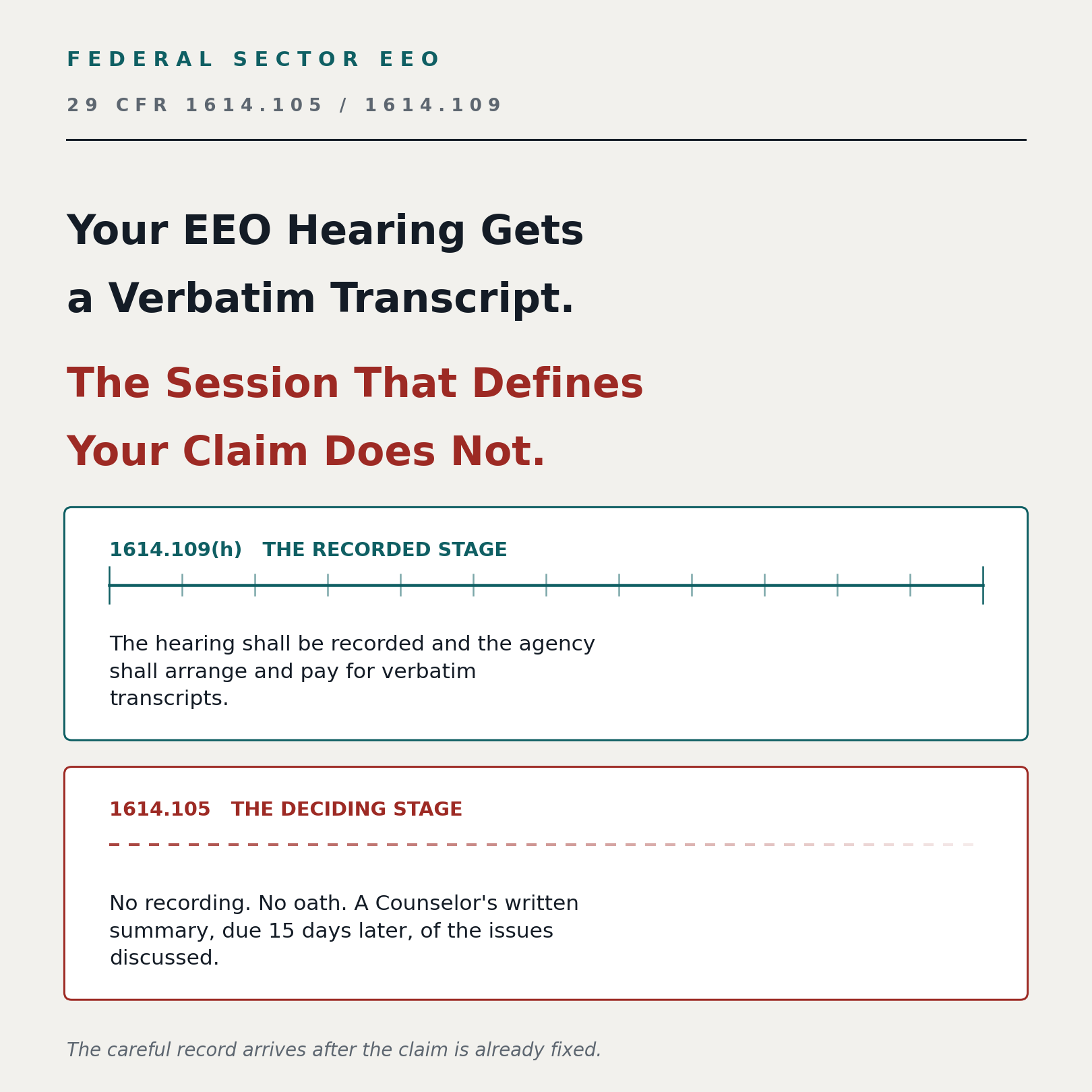 FEDERAL SECTOR EEO

29 CFR 1614.105 / 1614.109

Your EEO Hearing Gets a Verbatim Transcript.

The Session That Defines Your Claim Does Not.

1614.109(h) THE RECORDED STAGE

The hearing shall be recorded and the agency shall arrange and pay for verbatim transcripts.

1614.105 THE DECIDING STAGE

No recording. No oath. A Counselor's written summary, due 15 days later, of the issues discussed.

The careful record arrives after the claim is already fixed.